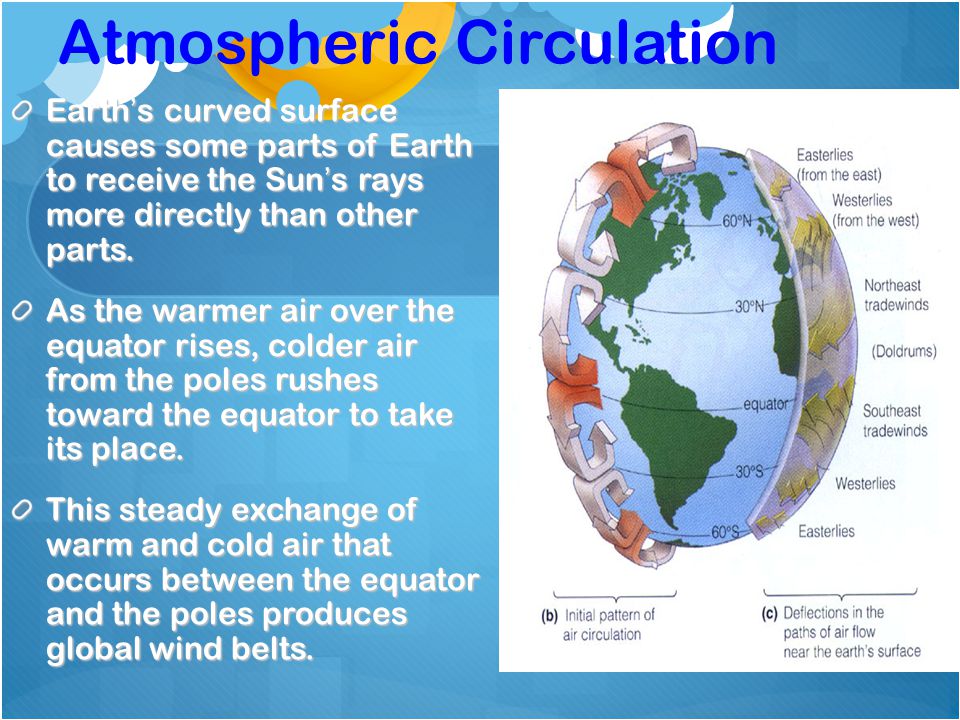 Atmospheric Circulation

Earth's curved surface causes some parts of Earth to receive the Sun's rays more directly than other parts.

As the warmer air over the equator rises, colder air from the poles rushes toward the equator to take its place.

This steady exchange of warm and cold air that occurs between the equator and the poles produces global wind belts.

Easterlies (from the east)
Westerlies (from the west)
60°N
Northeast tradewinds
30°N
(Doldrums)
equator
Southeast tradewinds
30°S
Westerlies
60°S
Easterlies

(b) Initial pattern of air circulation

(c) Deflections in the paths of air flow near the earth's surface